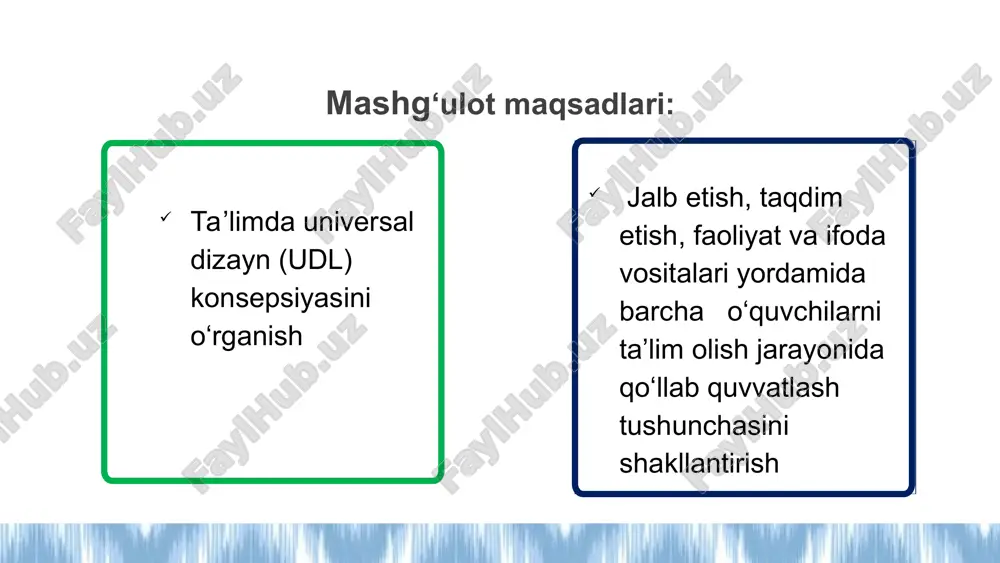 Mashg‘ulot maqsadlari:

✓ Ta’limda universal dizayn (UDL) konsepsiyasini o‘rganish

✓ Jalb etish, taqdim etish, faoliyat va ifoda vositalari yordamida barcha o‘quvchilarni ta’lim olish jarayonida qo‘llab quvvatlash tushunchasini shakllantirish

FaylHub.uz